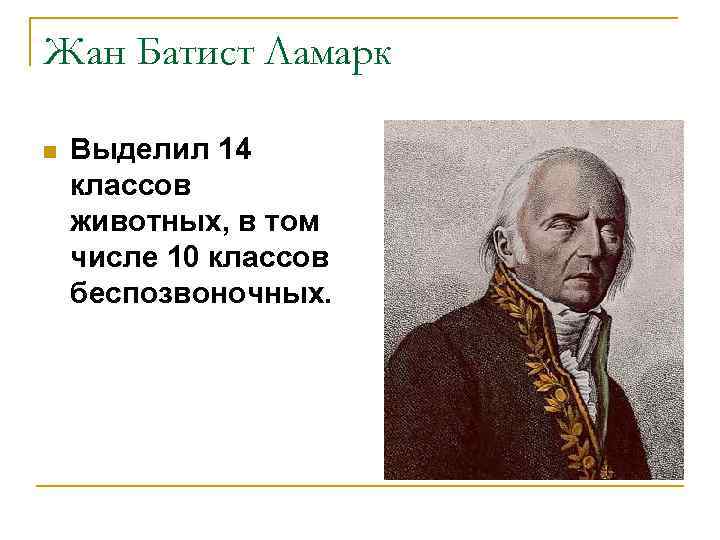 Жан Батист Ламарк

Выделил 14 классов животных, в том числе 10 классов беспозвоночных.